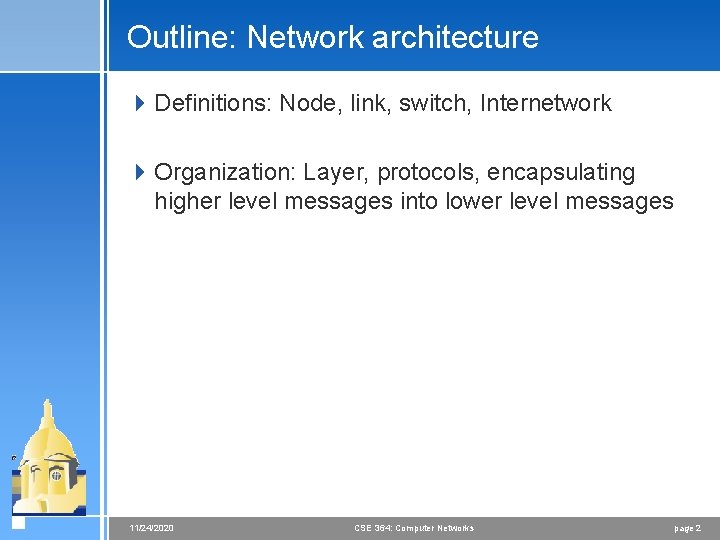 Outline: Network architecture

Definitions: Node, link, switch, Internetwork

Organization: Layer, protocols, encapsulating higher level messages into lower level messages

11/24/2020 CSE 364: Computer Networks page 2